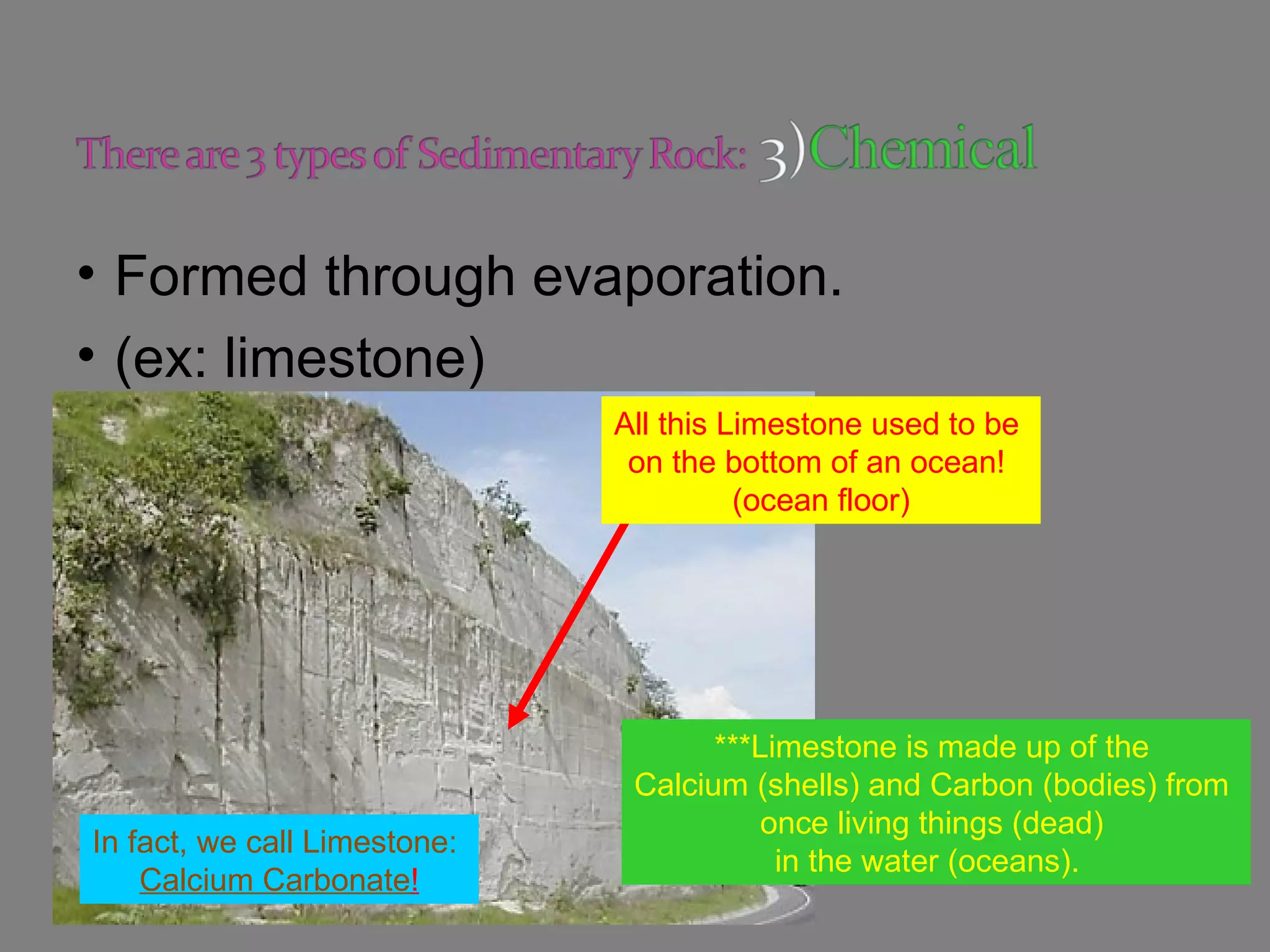 There are 3 types of Sedimentary Rock: 3)Chemical

• Formed through evaporation.
• (ex: limestone)

All this Limestone used to be on the bottom of an ocean! (ocean floor)

***Limestone is made up of the Calcium (shells) and Carbon (bodies) from once living things (dead) in the water (oceans).

In fact, we call Limestone: Calcium Carbonate!